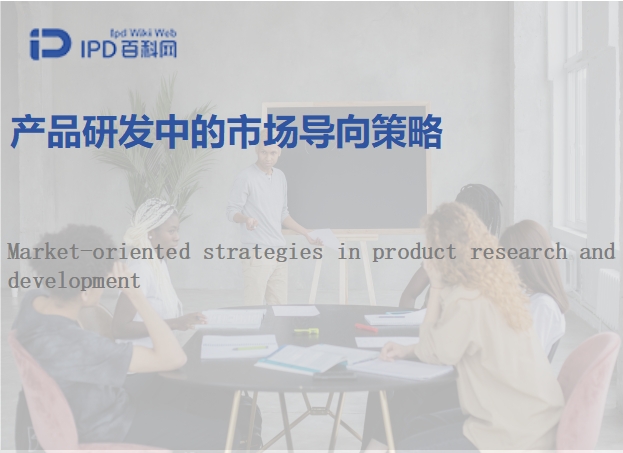 Ipd Wiki Web
IPD百科网

产品研发中的市场导向策略

Market-oriented strategies in product research and development